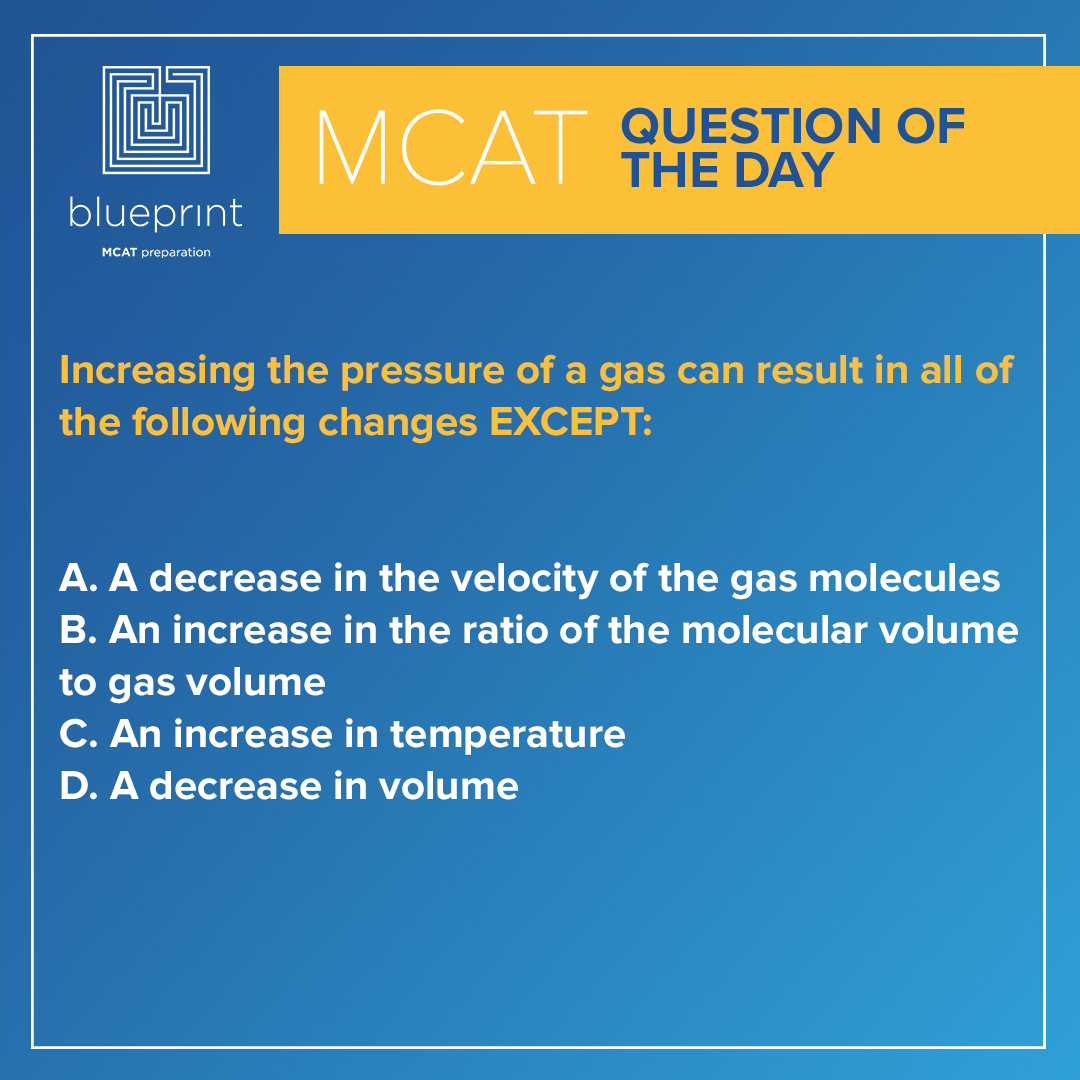 blueprint
MCAT preparation

MCAT QUESTION OF THE DAY

Increasing the pressure of a gas can result in all of the following changes EXCEPT:

A. A decrease in the velocity of the gas molecules
B. An increase in the ratio of the molecular volume to gas volume
C. An increase in temperature
D. A decrease in volume